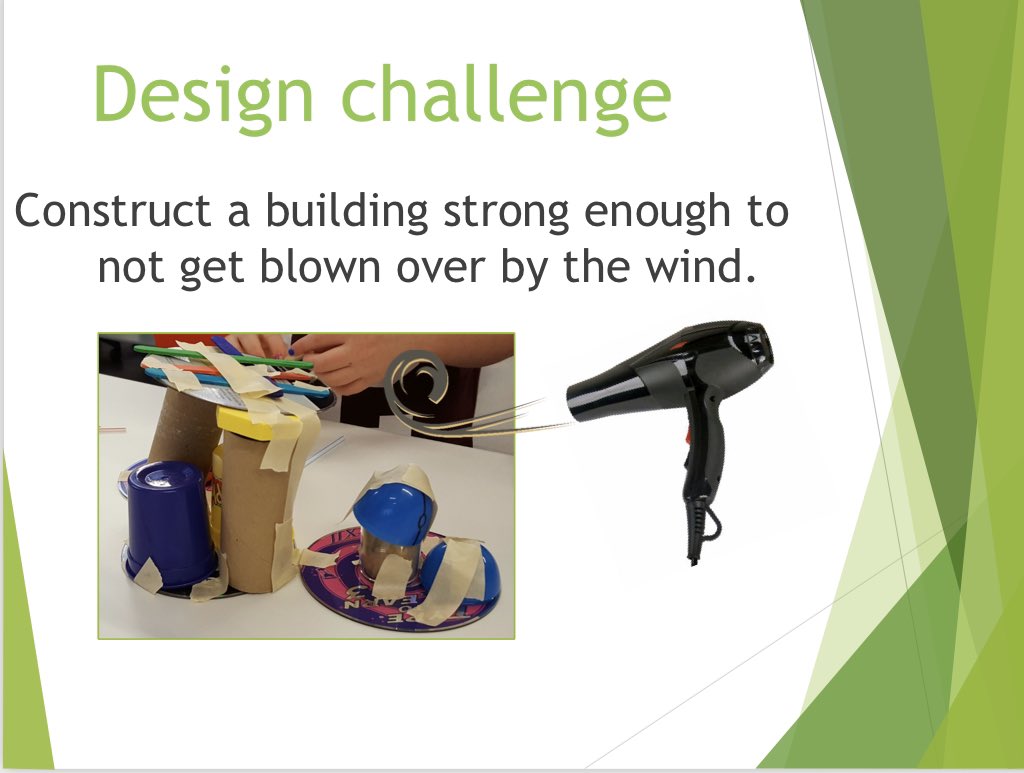 Design challenge

Construct a building strong enough to not get blown over by the wind.